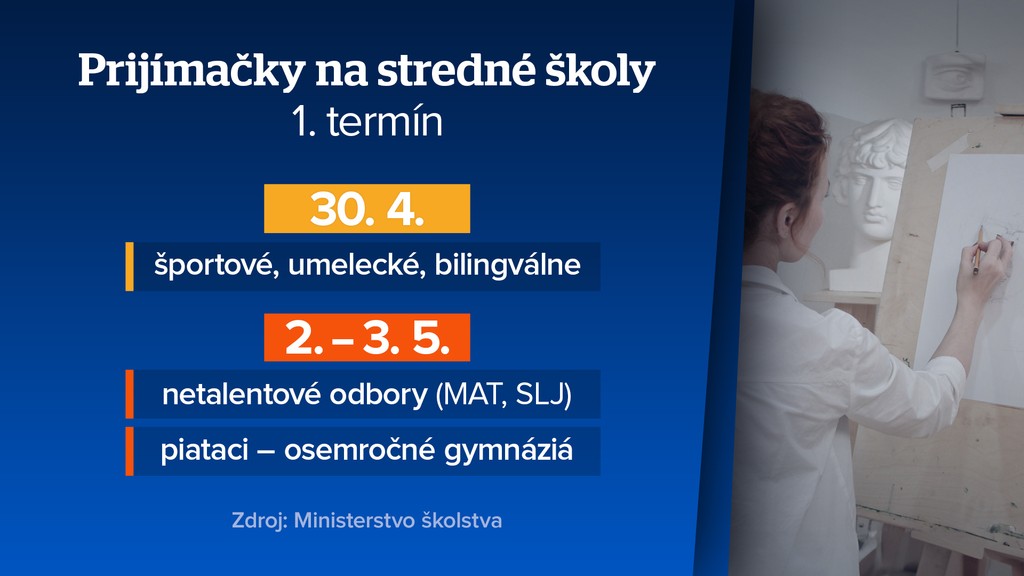 Prijímačky na stredné školy
1. termín

30. 4.

športové, umelecké, bilingválne

2. – 3. 5.

netalentové odbory (MAT, SLJ)

piataci – osemročné gymnáziá

Zdroj: Ministerstvo školstva